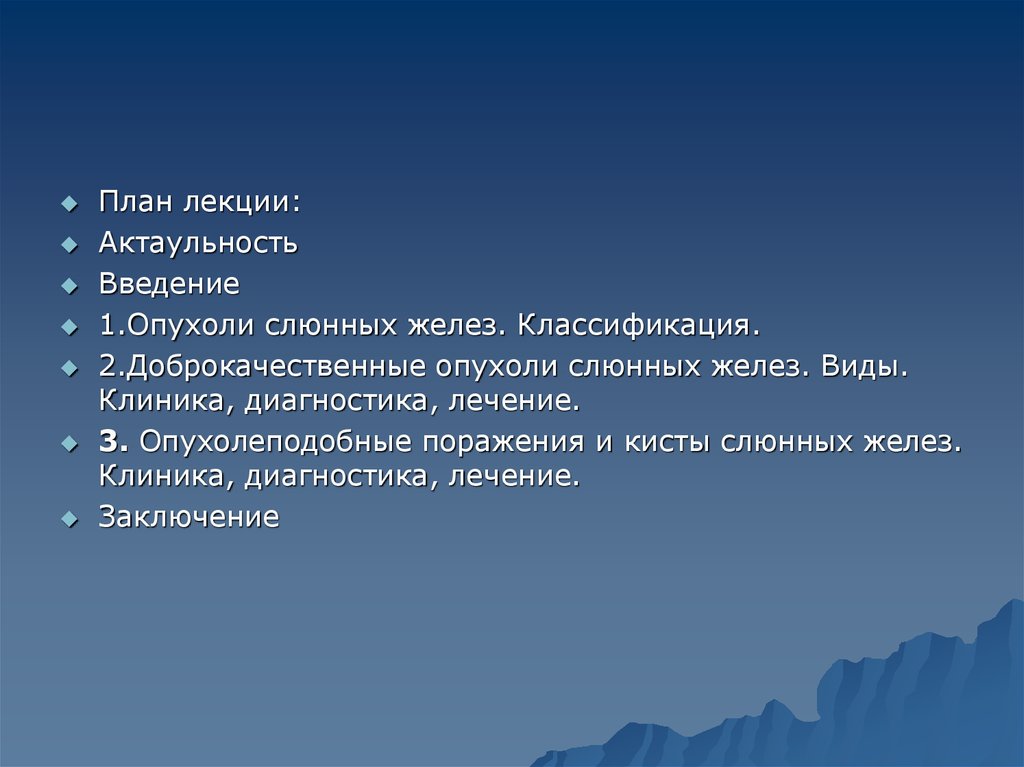 План лекции:

Актаульность

Введение

1.Опухоли слюнных желез. Классификация.

2.Доброкачественные опухоли слюнных желез. Виды. Клиника, диагностика, лечение.

3. Опухолеподобные поражения и кисты слюнных желез. Клиника, диагностика, лечение.

Заключение